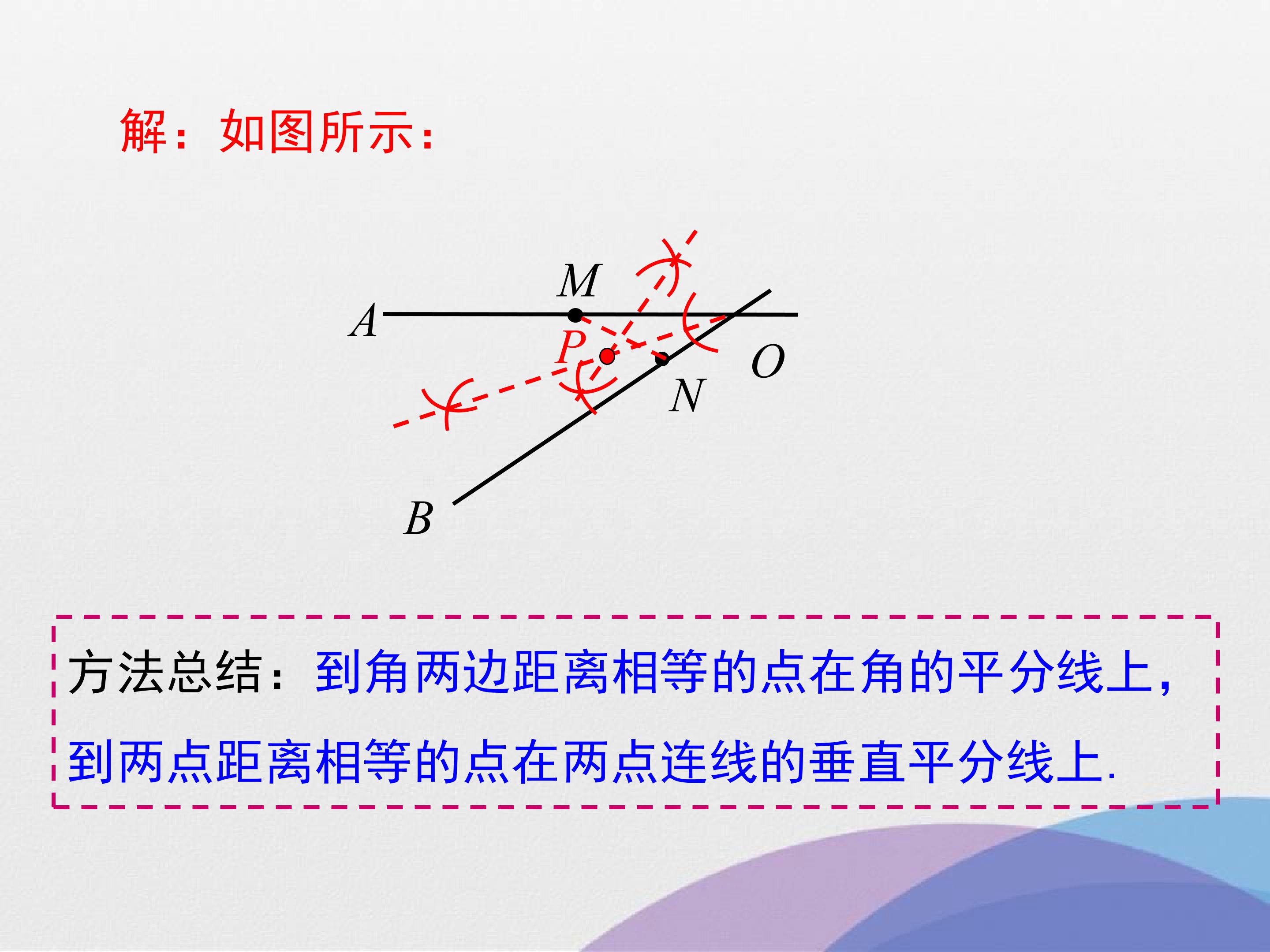 解：如图所示：

M
A
P
O
N
B

方法总结：到角两边距离相等的点在角的平分线上，到两点距离相等的点在两点连线的垂直平分线上.